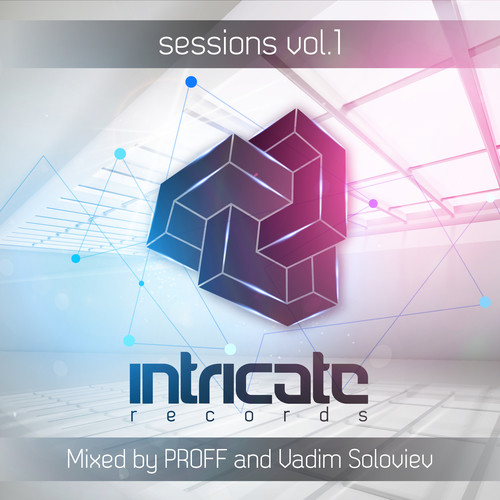 sessions vol.1

intricate
records

Mixed by PROFF and Vadim Soloviev